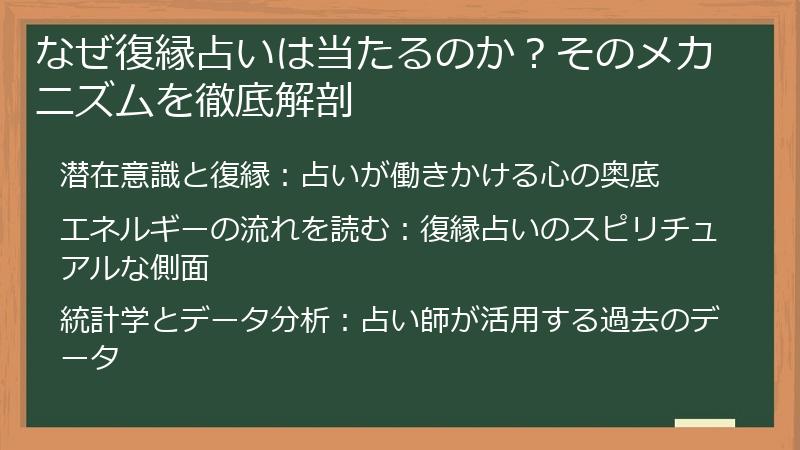 なぜ復縁占いは当たるのか？そのメカニズムを徹底解剖

潜在意識と復縁：占いが働きかける心の奥底

エネルギーの流れを読む：復縁占いのスピリチュアルな側面

統計学とデータ分析：占い師が活用する過去のデータ